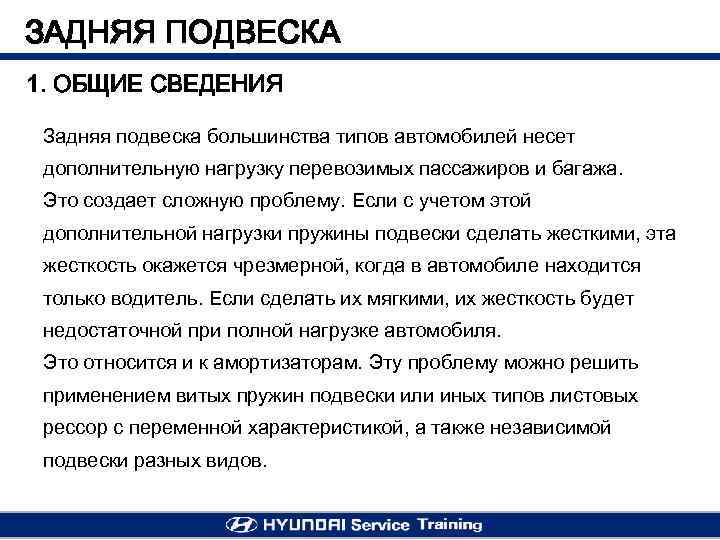 ЗАДНЯЯ ПОДВЕСКА

1. ОБЩИЕ СВЕДЕНИЯ

Задняя подвеска большинства типов автомобилей несет дополнительную нагрузку перевозимых пассажиров и багажа.
Это создает сложную проблему. Если с учетом этой дополнительной нагрузки пружины подвески сделать жесткими, эта жесткость окажется чрезмерной, когда в автомобиле находится только водитель. Если сделать их мягкими, их жесткость будет недостаточной при полной нагрузке автомобиля.
Это относится и к амортизаторам. Эту проблему можно решить применением витых пружин подвески или иных типов листовых рессор с переменной характеристикой, а также независимой подвески разных видов.

HYUNDAI Service Training